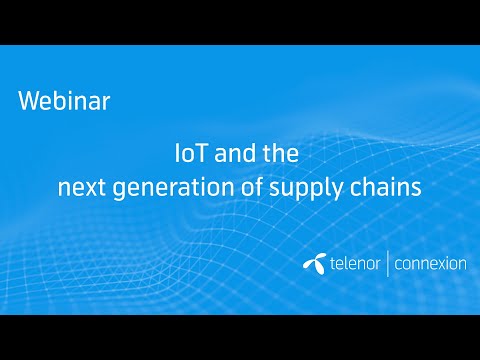 Webinar

IoT and the next generation of supply chains

telenor | connexion